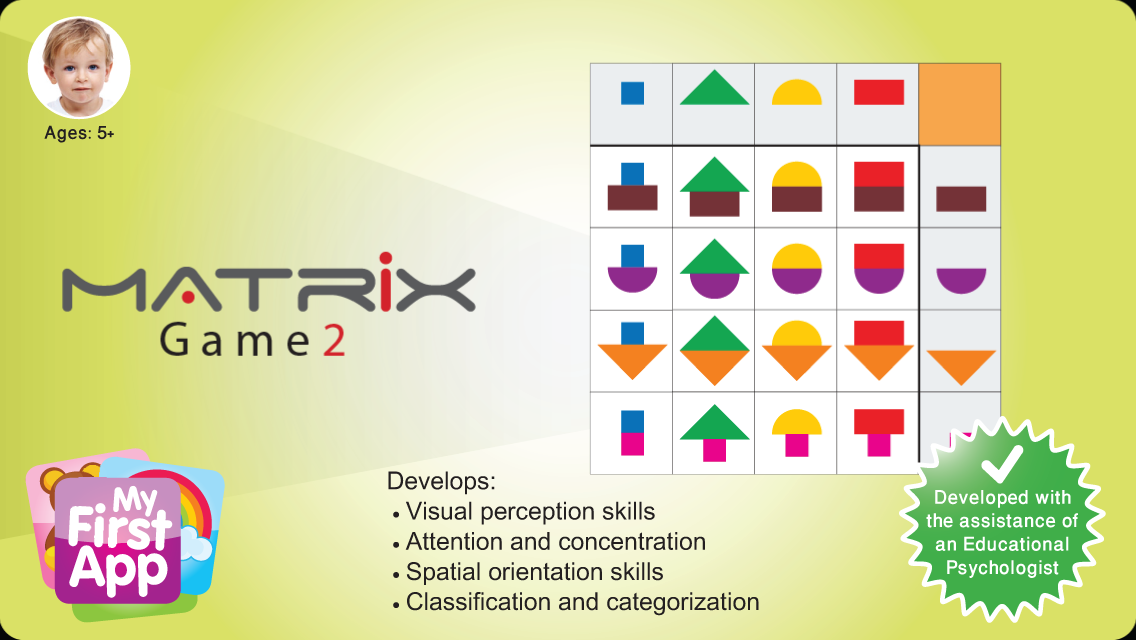 Ages: 5+

MATRIX
Game 2

My First App

Develops:
• Visual perception skills
• Attention and concentration
• Spatial orientation skills
• Classification and categorization

Developed with the assistance of an Educational Psychologist